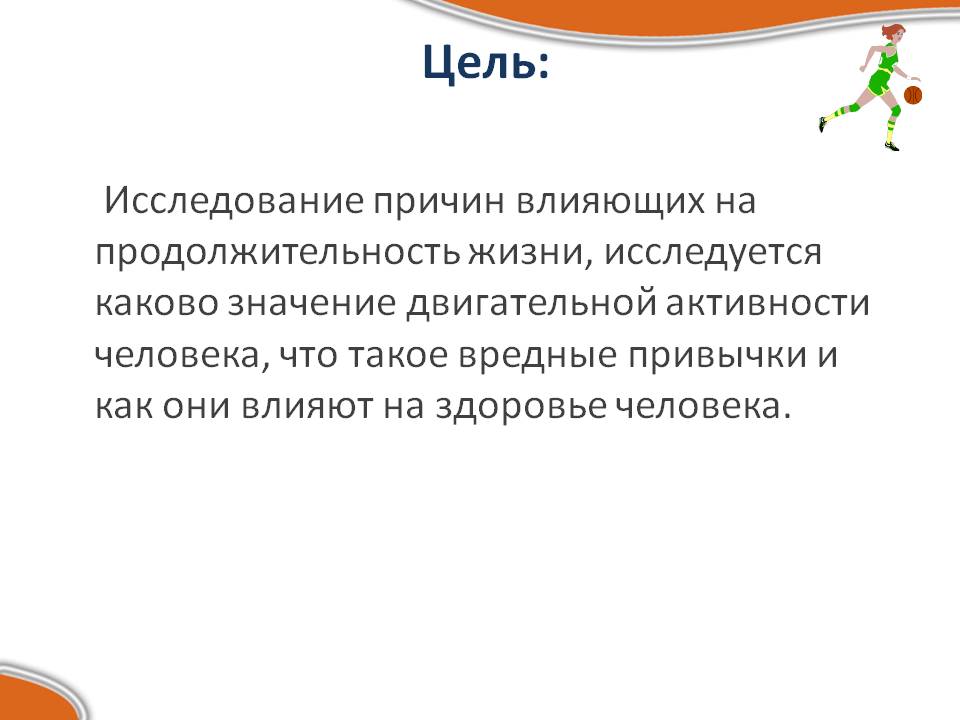 Цель:

Исследование причин влияющих на продолжительность жизни, исследуется каково значение двигательной активности человека, что такое вредные привычки и как они влияют на здоровье человека.